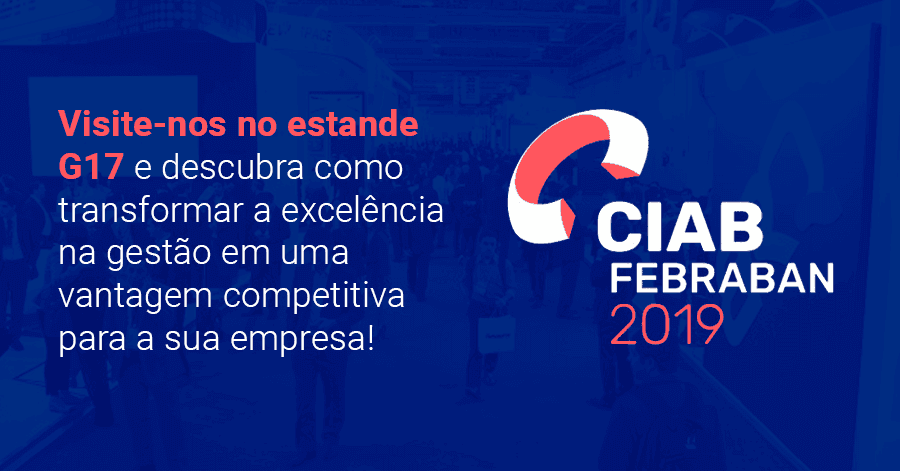 Visite-nos no estande G17 e descubra como transformar a excelência na gestão em uma vantagem competitiva para a sua empresa!

CIAB
FEBRABAN
2019